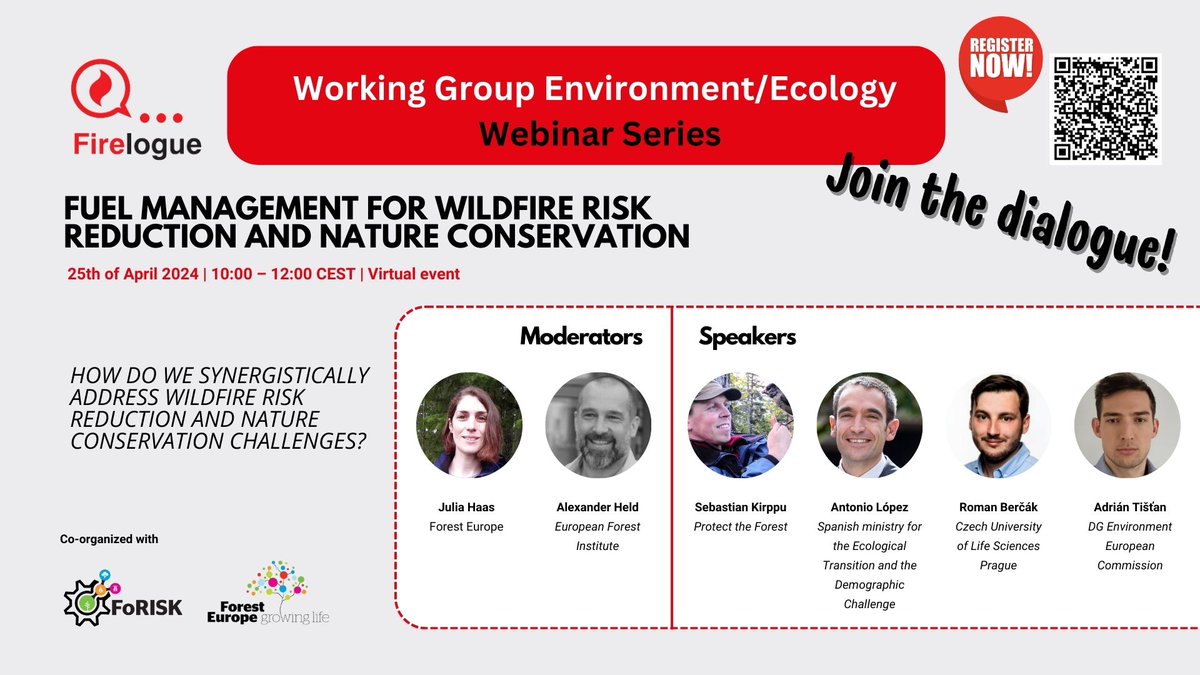 Firelogue

Working Group Environment/Ecology
Webinar Series

REGISTER NOW!

Join the dialogue!

FUEL MANAGEMENT FOR WILDFIRE RISK REDUCTION AND NATURE CONSERVATION

25th of April 2024 | 10:00 – 12:00 CEST | Virtual event

HOW DO WE SYNERGISTICALLY ADDRESS WILDFIRE RISK REDUCTION AND NATURE CONSERVATION CHALLENGES?

Moderators

Julia Haas
Forest Europe

Alexander Held
European Forest Institute

Speakers

Sebastian Kirppu
Protect the Forest

Antonio López
Spanish ministry for the Ecological Transition and the Demographic Challenge

Roman Berčák
Czech University of Life Sciences Prague

Adrián Tišťan
DG Environment European Commission

Co-organized with

FoRISK

Forest Europe growing life